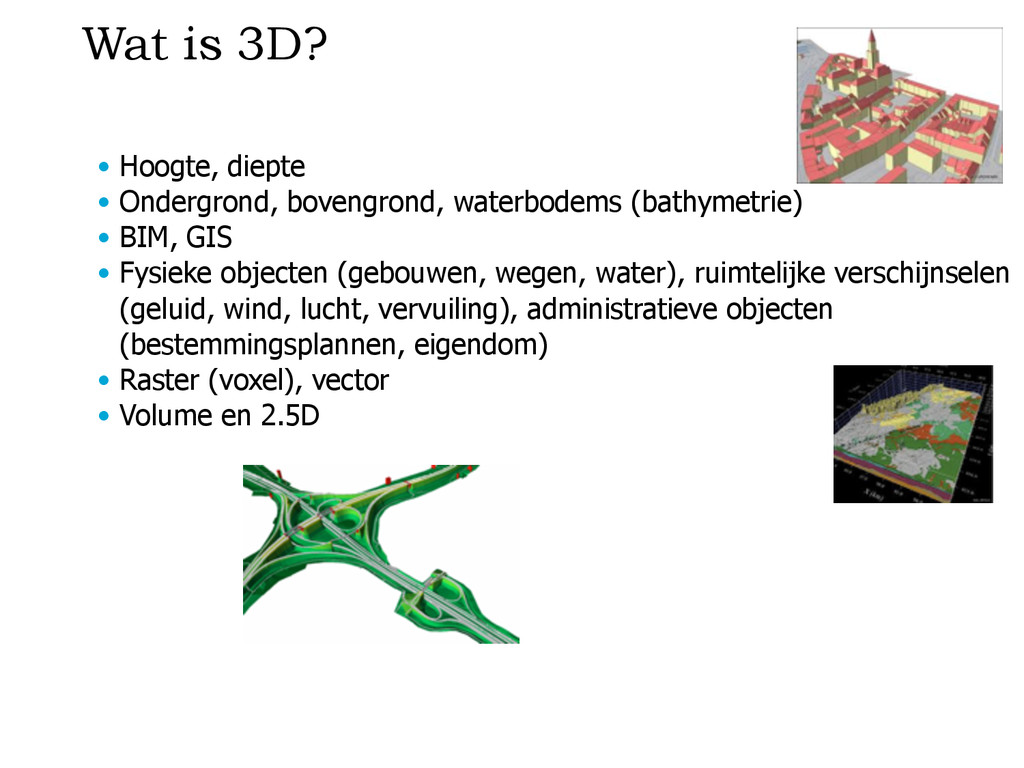 Wat is 3D?

• Hoogte, diepte
• Ondergrond, bovengrond, waterbodems (bathymetrie)
• BIM, GIS
• Fysieke objecten (gebouwen, wegen, water), ruimtelijke verschijnselen (geluid, wind, lucht, vervuiling), administratieve objecten (bestemmingsplannen, eigendom)
• Raster (voxel), vector
• Volume en 2.5D